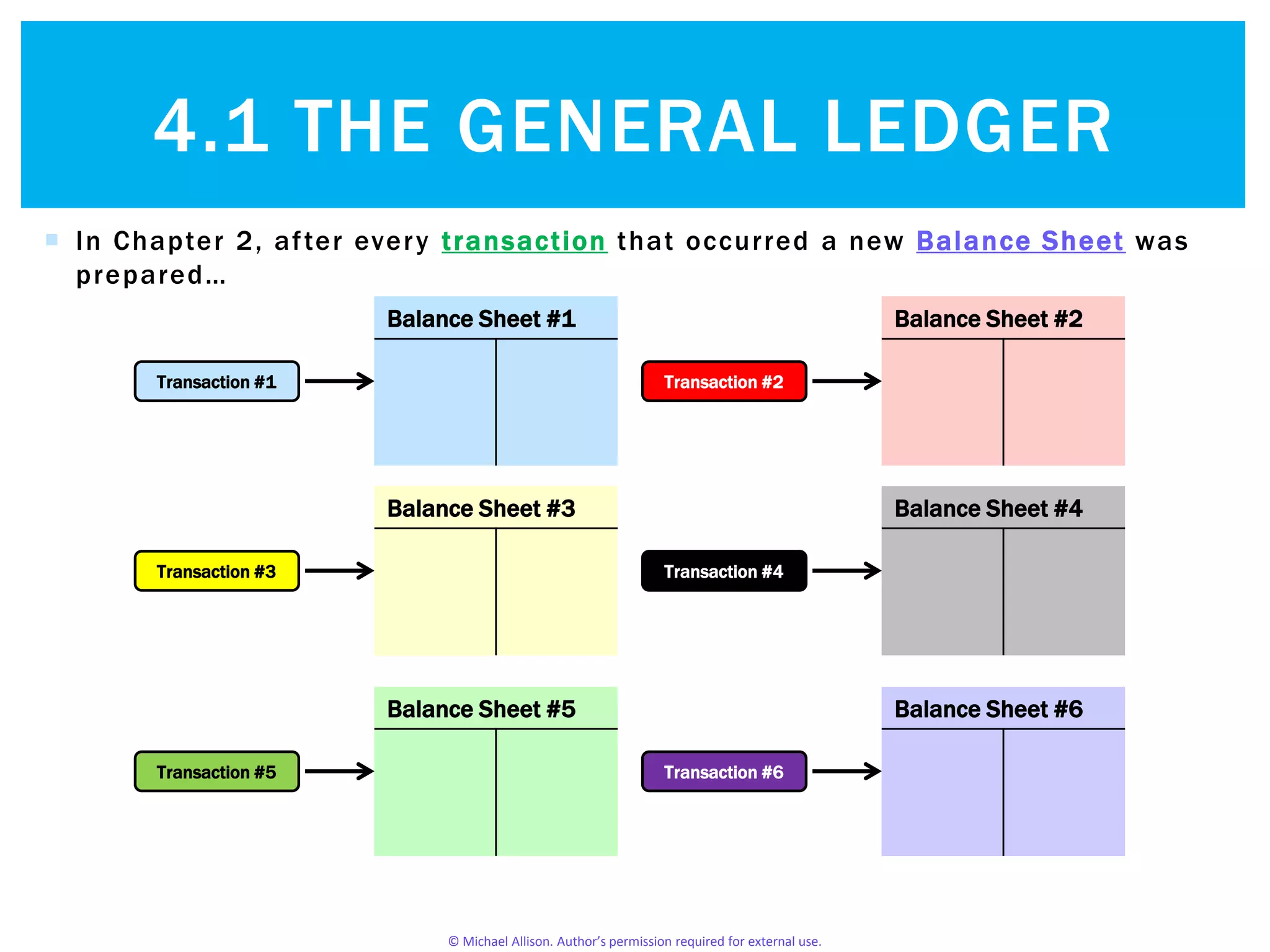 4.1 THE GENERAL LEDGER

In Chapter 2, after every transaction that occurred a new Balance Sheet was prepared…

Transaction #1

Balance Sheet #1

Transaction #2

Balance Sheet #2

Transaction #3

Balance Sheet #3

Transaction #4

Balance Sheet #4

Transaction #5

Balance Sheet #5

Transaction #6

Balance Sheet #6

© Michael Allison. Author's permission required for external use.